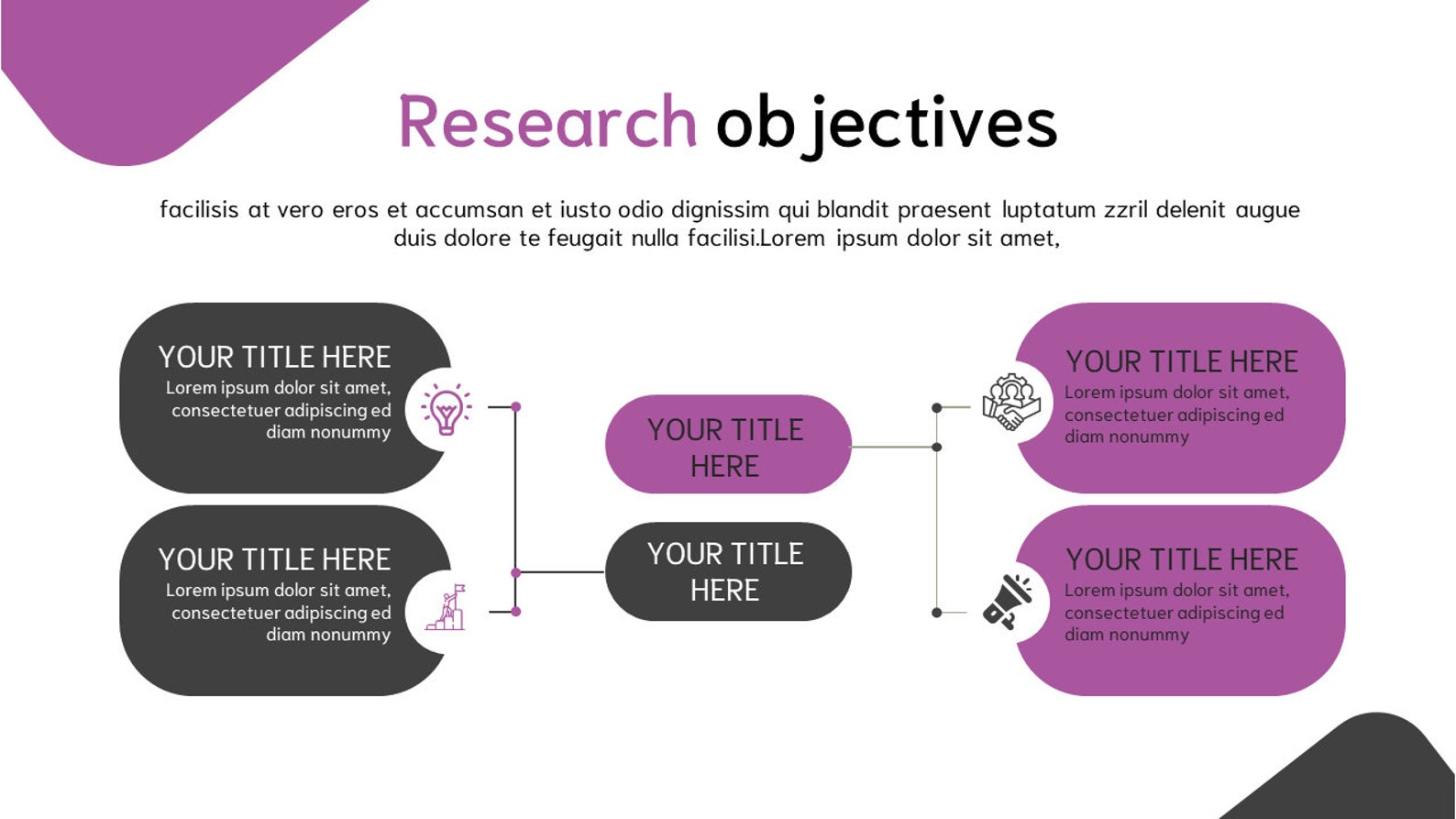 Research objectives

facilisis at vero eros et accumsan et iusto odio dignissim qui blandit praesent luptatum zzril delenit augue duis dolore te feugait nulla facilisi.Lorem ipsum dolor sit amet,

YOUR TITLE HERE
Lorem ipsum dolor sit amet, consectetuer adipiscing ed diam nonummy

YOUR TITLE HERE
Lorem ipsum dolor sit amet, consectetuer adipiscing ed diam nonummy

YOUR TITLE HERE

YOUR TITLE HERE

YOUR TITLE HERE
Lorem ipsum dolor sit amet, consectetuer adipiscing ed diam nonummy

YOUR TITLE HERE
Lorem ipsum dolor sit amet, consectetuer adipiscing ed diam nonummy